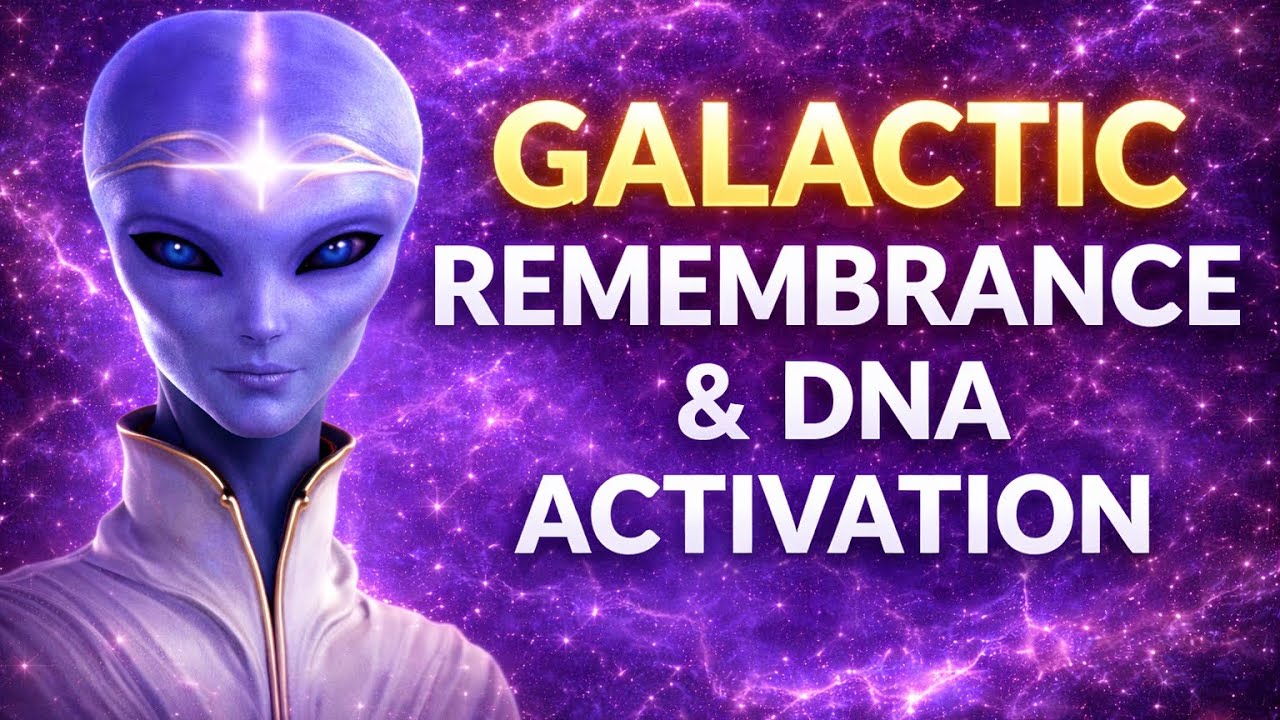 GALACTIC
REMEMBRANCE
& DNA
ACTIVATION